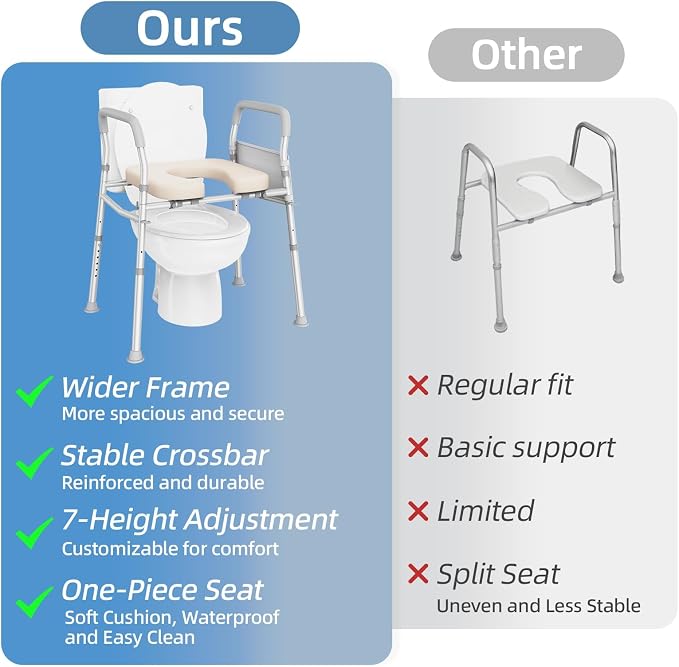 Ours

Wider Frame
More spacious and secure

Stable Crossbar
Reinforced and durable

7-Height Adjustment
Customizable for comfort

One-Piece Seat
Soft Cushion, Waterproof and Easy Clean

Other

Regular fit

Basic support

Limited

Split Seat
Uneven and Less Stable